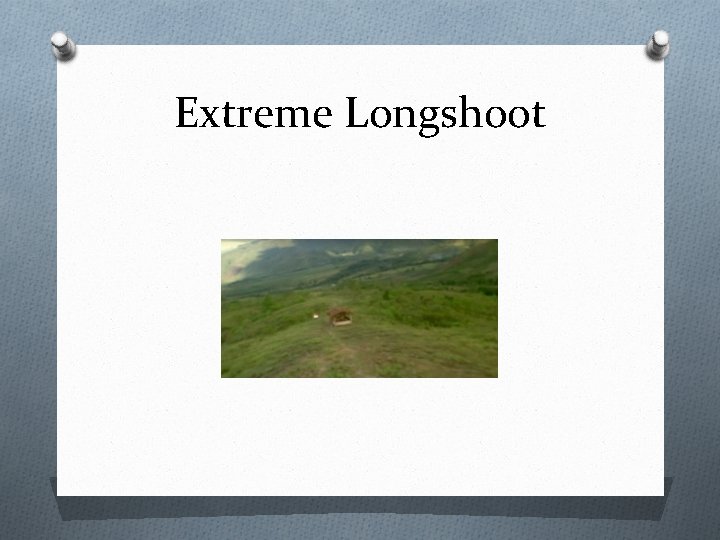 Extreme Longshoot